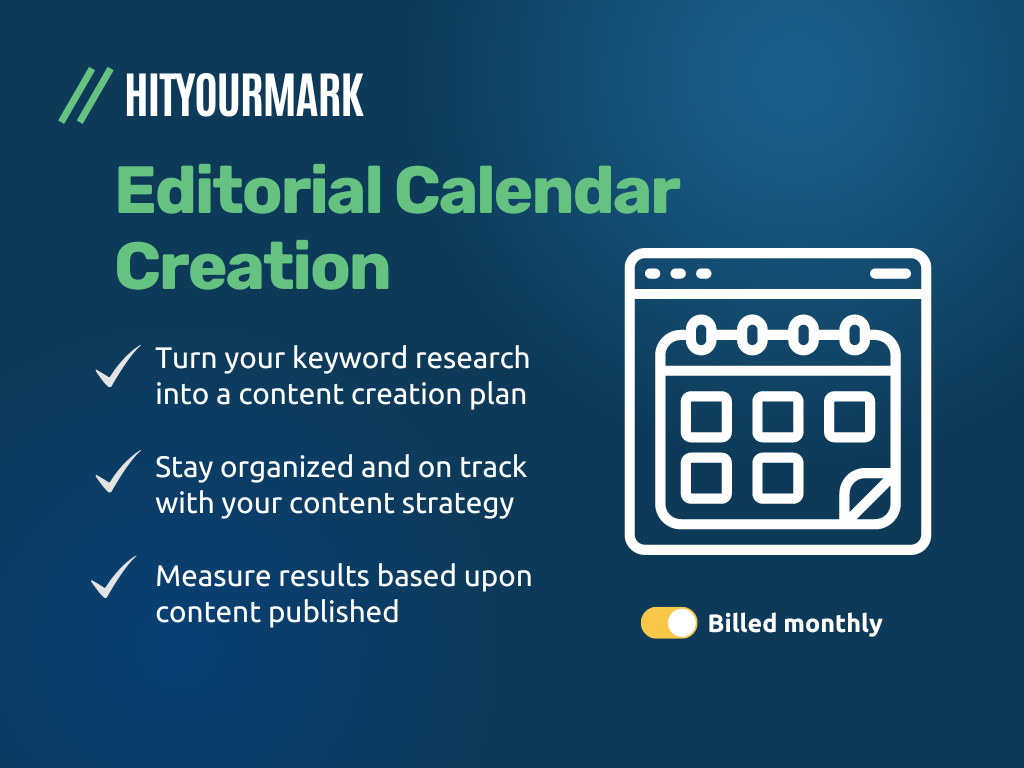 // HITYOURMARK

Editorial Calendar Creation

Turn your keyword research into a content creation plan

Stay organized and on track with your content strategy

Measure results based upon content published

Billed monthly